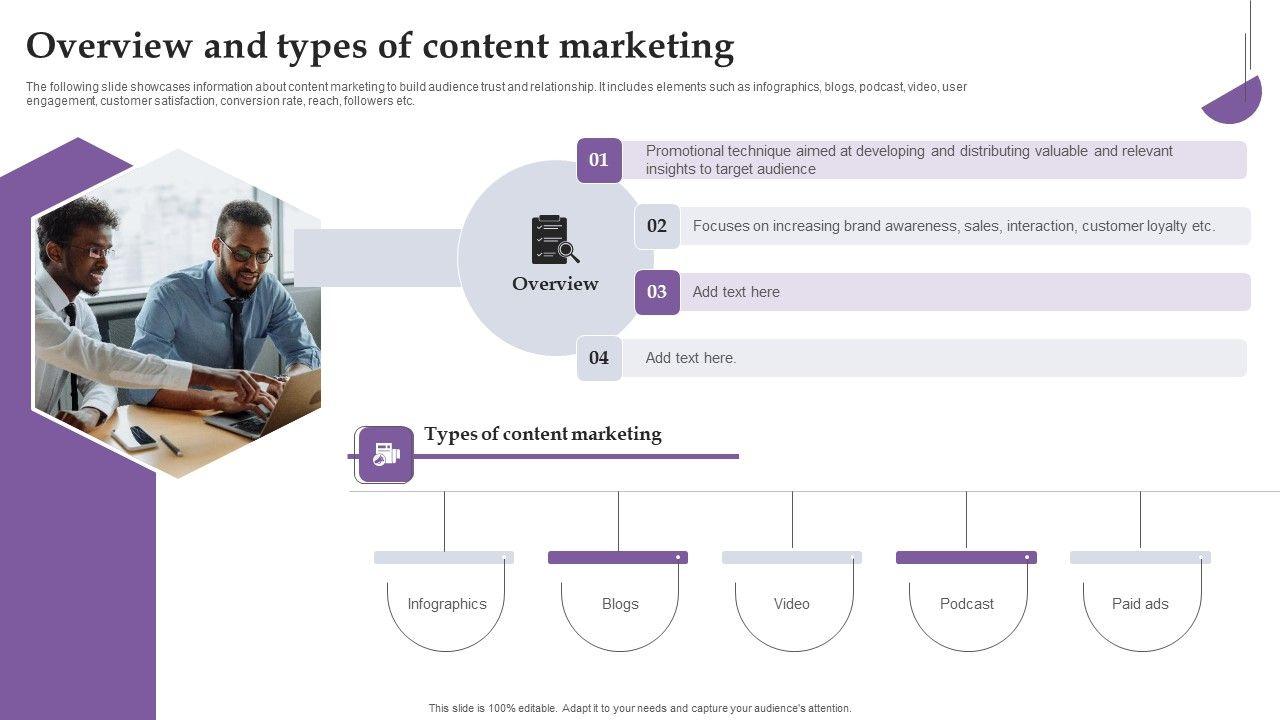 Overview and types of content marketing

The following slide showcases information about content marketing to build audience trust and relationship. It includes elements such as infographics, blogs, podcast, video, user engagement, customer satisfaction, conversion rate, reach, followers etc.

Overview

01 Promotional technique aimed at developing and distributing valuable and relevant insights to target audience

02 Focuses on increasing brand awareness, sales, interaction, customer loyalty etc.

03 Add text here

04 Add text here.

Types of content marketing

Infographics

Blogs

Video

Podcast

Paid ads

This slide is 100% editable. Adapt it to your needs and capture your audience's attention.